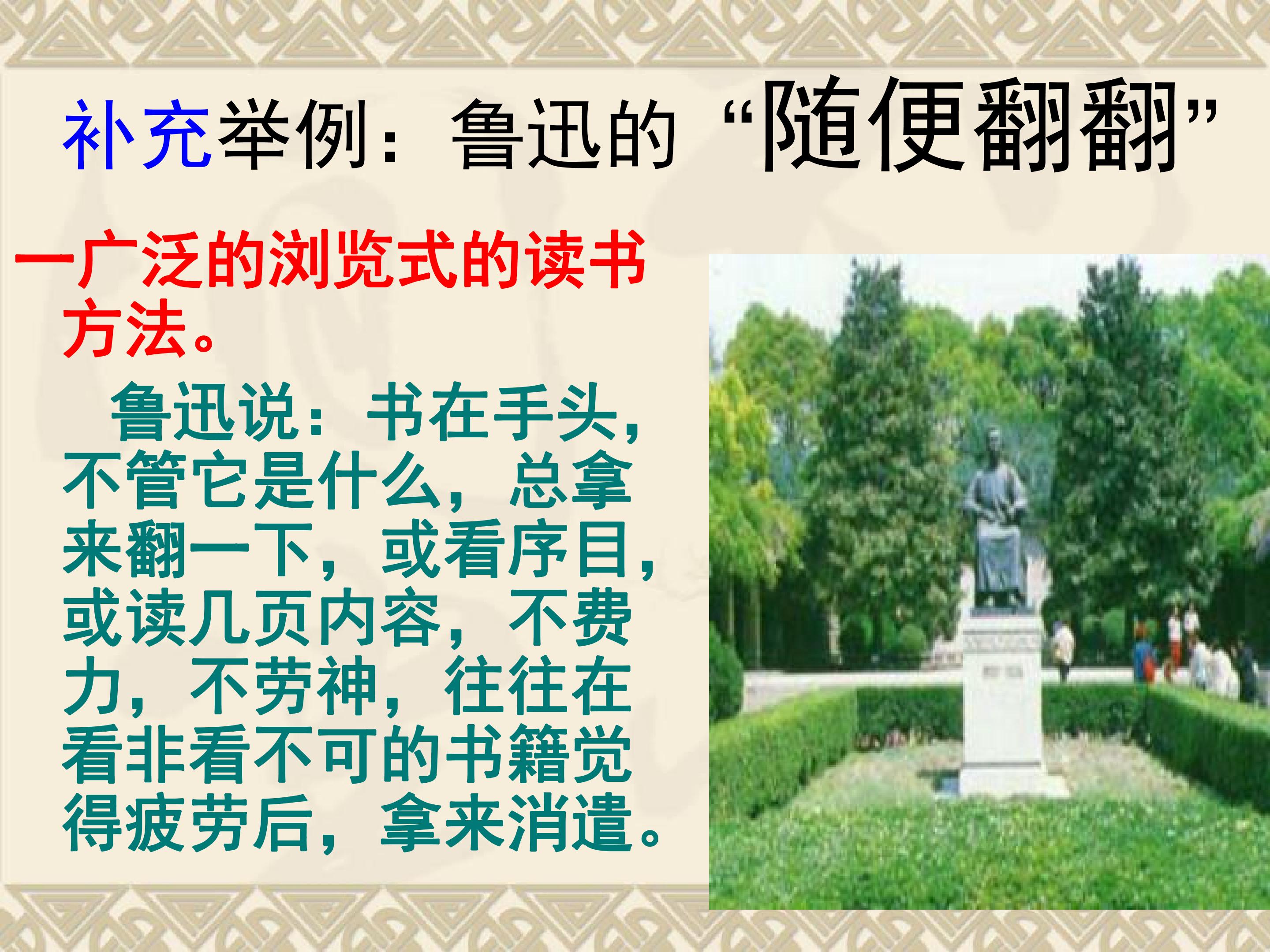 补充举例：鲁迅的“随便翻翻”

一广泛的浏览式的读书方法。

鲁迅说：书在手头，不管它是什么，总拿来翻一下，或看序目，或读几页内容，不费力，不劳神，往往在看非看不可的书籍觉得疲劳后，拿来消遣。